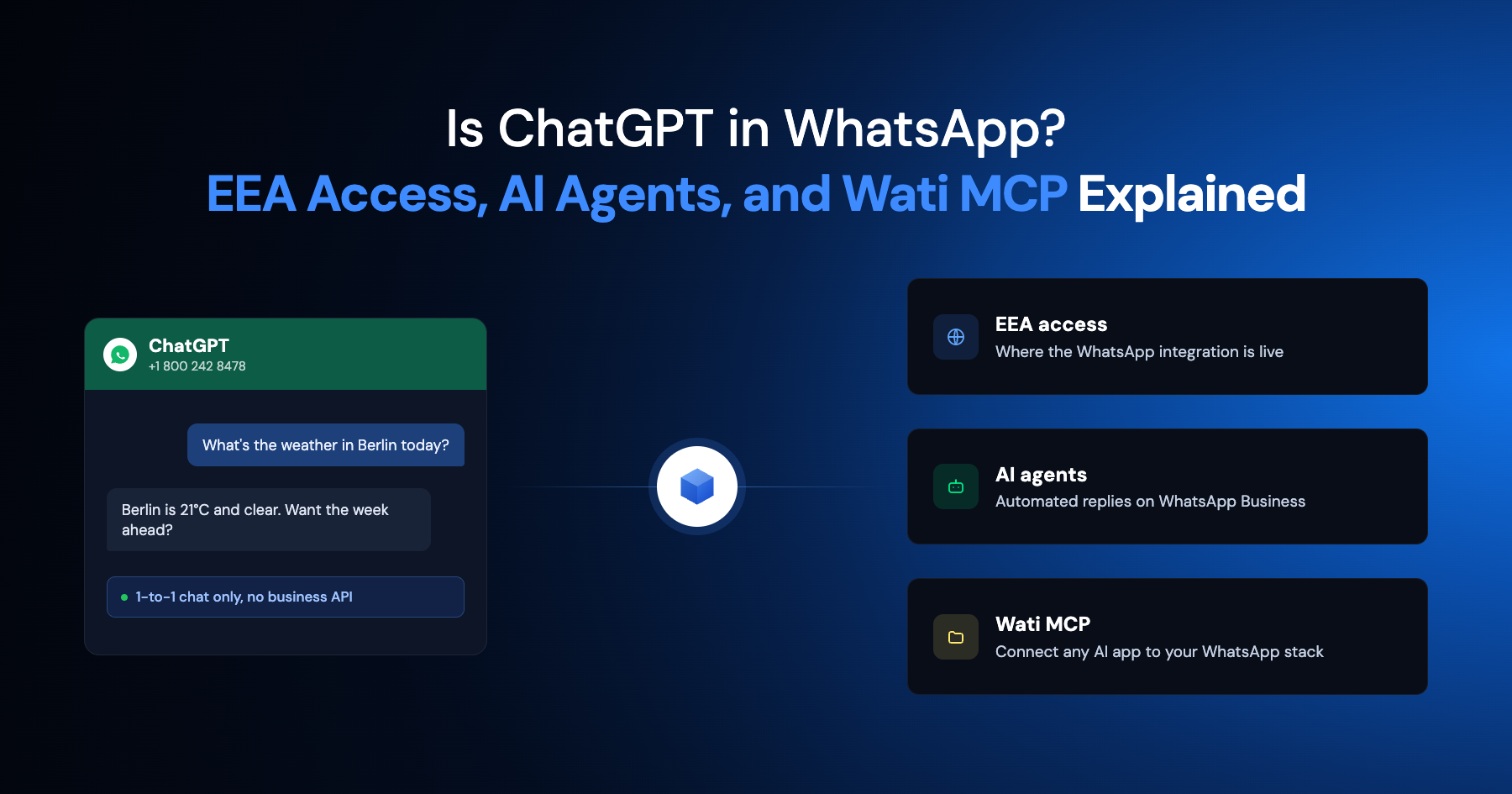 Is ChatGPT in WhatsApp?
EEA Access, AI Agents, and Wati MCP Explained

ChatGPT
+1 800 242 8478

What's the weather in Berlin today?

Berlin is 21°C and clear. Want the week ahead?

1-to-1 chat only, no business API

EEA access
Where the WhatsApp integration is live

AI agents
Automated replies on WhatsApp Business

Wati MCP
Connect any AI app to your WhatsApp stack